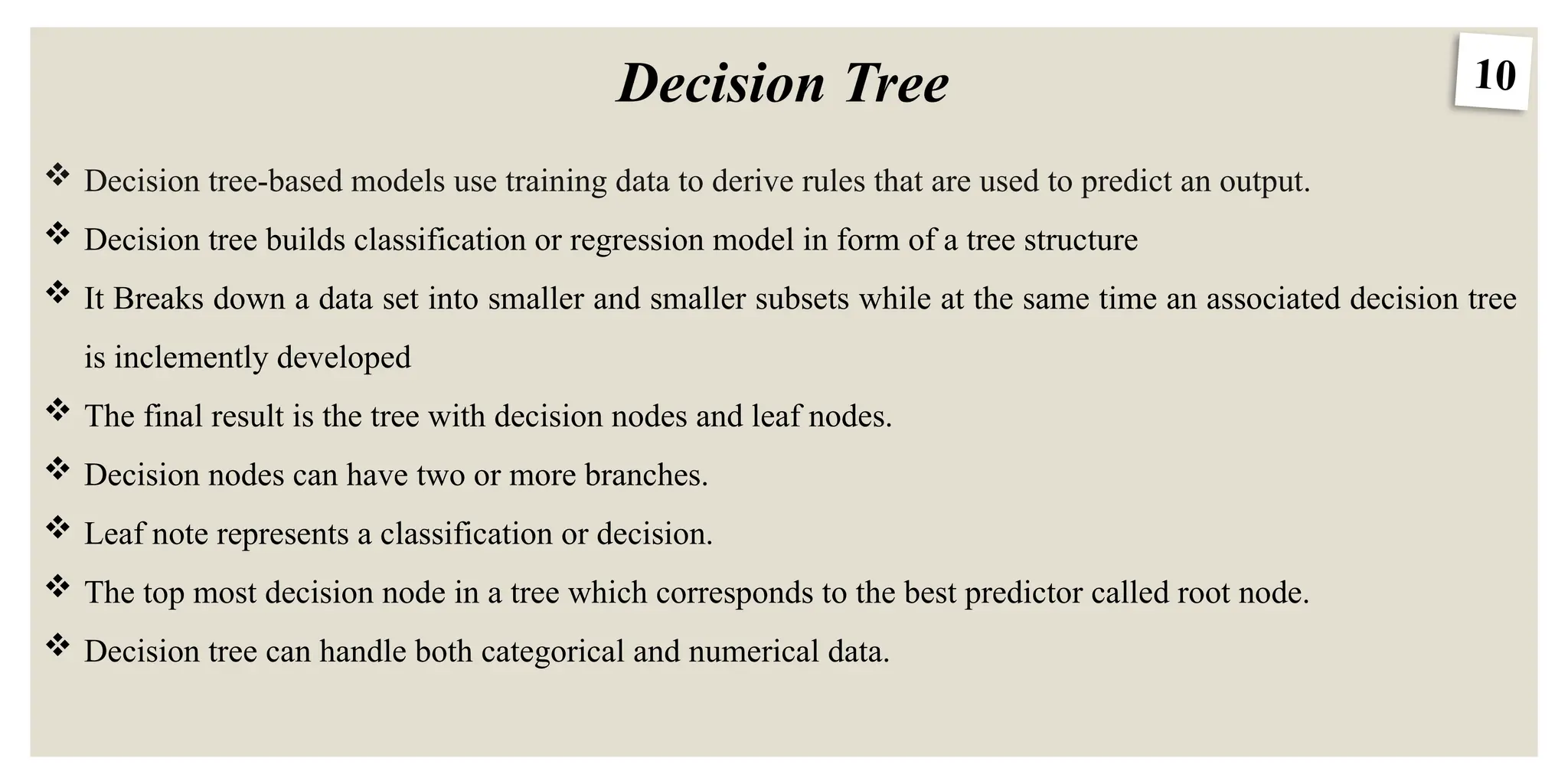 Decision Tree

10

❖ Decision tree-based models use training data to derive rules that are used to predict an output.

❖ Decision tree builds classification or regression model in form of a tree structure

❖ It Breaks down a data set into smaller and smaller subsets while at the same time an associated decision tree is inclemently developed

❖ The final result is the tree with decision nodes and leaf nodes.

❖ Decision nodes can have two or more branches.

❖ Leaf note represents a classification or decision.

❖ The top most decision node in a tree which corresponds to the best predictor called root node.

❖ Decision tree can handle both categorical and numerical data.